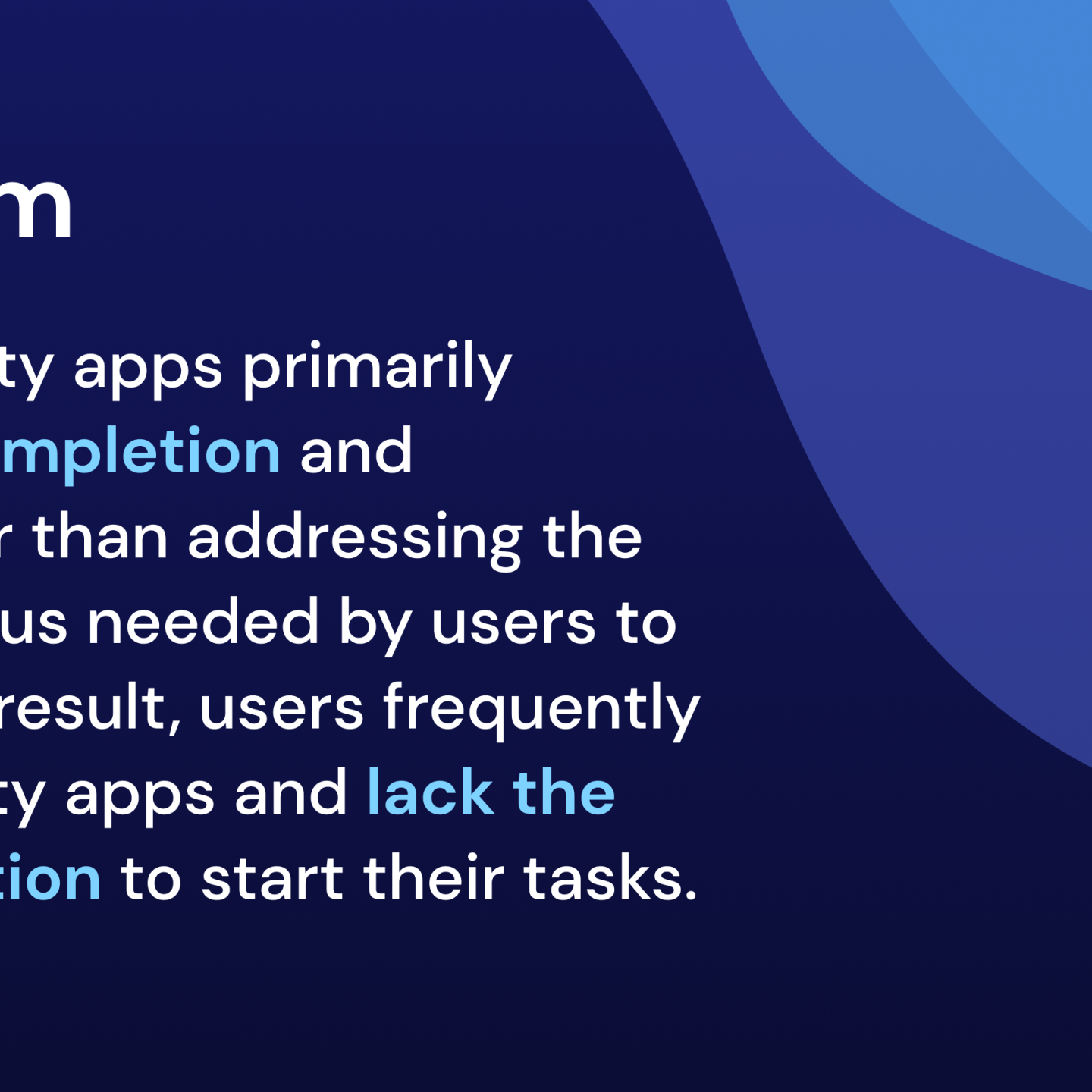 m

ty apps primarily mpletion and r than addressing the us needed by users to result, users frequently ty apps and lack the tion to start their tasks.